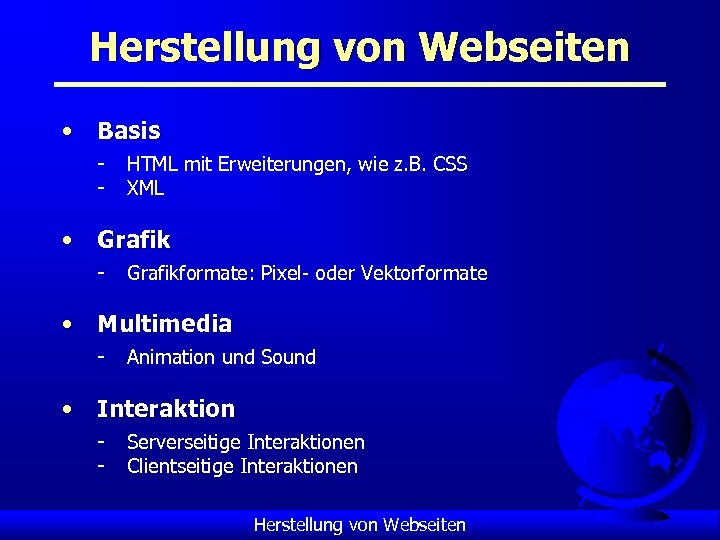 Herstellung von Webseiten

• Basis
- HTML mit Erweiterungen, wie z.B. CSS
- XML

• Grafik
- Grafikformate: Pixel- oder Vektorformate

• Multimedia
- Animation und Sound

• Interaktion
- Serverseitige Interaktionen
- Clientseitige Interaktionen

Herstellung von Webseiten